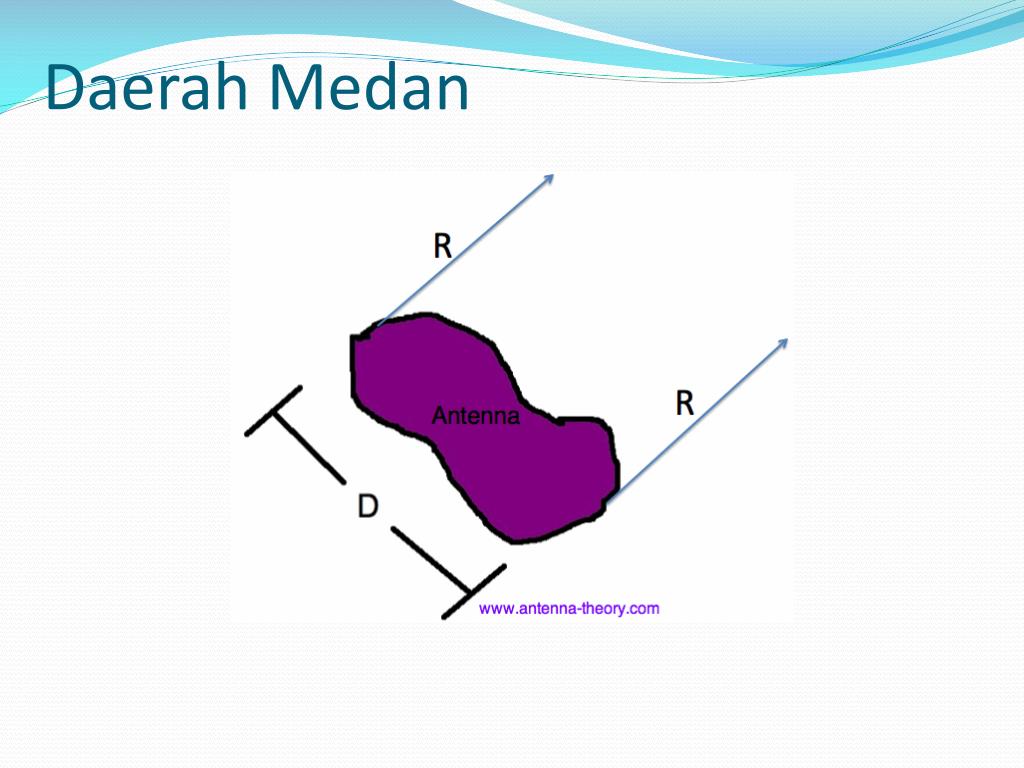 Daerah Medan

R

Antenna

R

D

www.antenna-theory.com